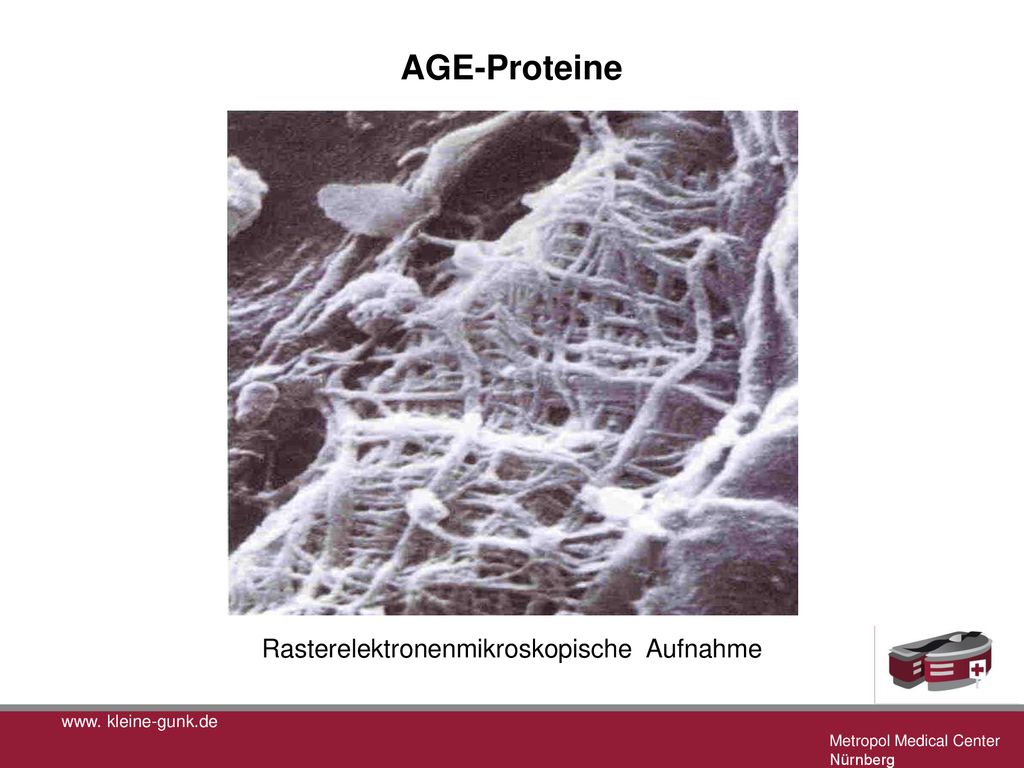 AGE-Proteine

Rasterelektronenmikroskopische Aufnahme

www. kleine-gunk.de

Metropol Medical Center Nürnberg